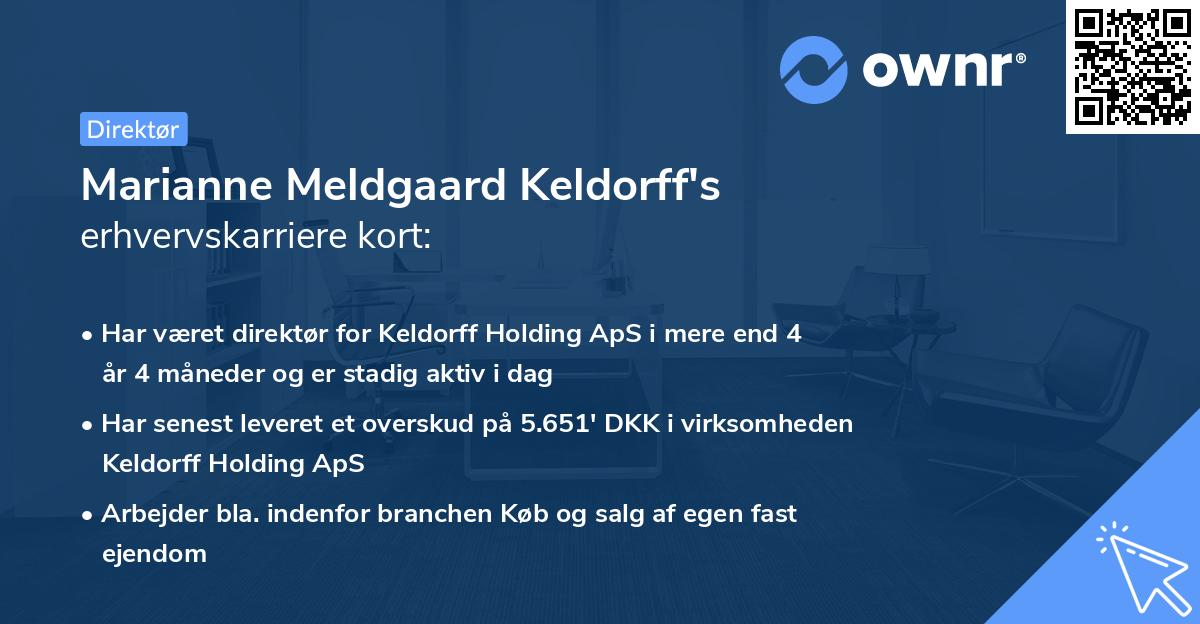 ownr®

Direktør

Marianne Meldgaard Keldorff's erhvervskarriere kort:

• Har været direktør for Keldorff Holding ApS i mere end 4 år 4 måneder og er stadig aktiv i dag

• Har senest leveret et overskud på 5.651' DKK i virksomheden Keldorff Holding ApS

• Arbejder bla. indenfor branchen Køb og salg af egen fast ejendom